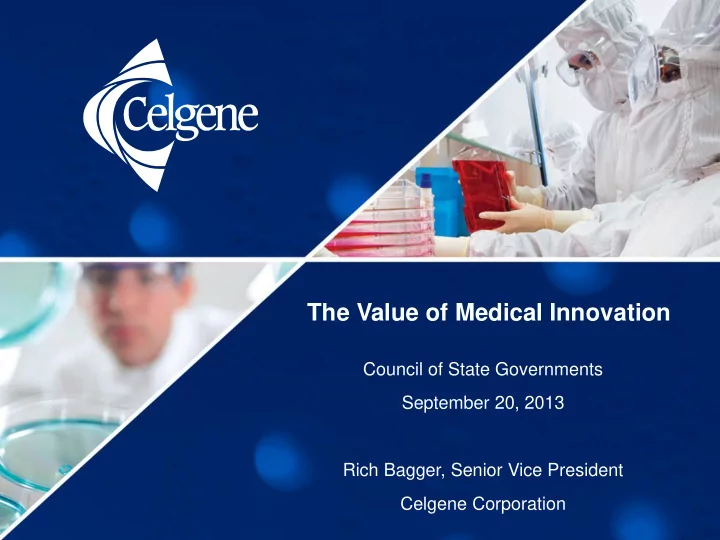 Celgene

The Value of Medical Innovation

Council of State Governments

September 20, 2013

Rich Bagger, Senior Vice President

Celgene Corporation